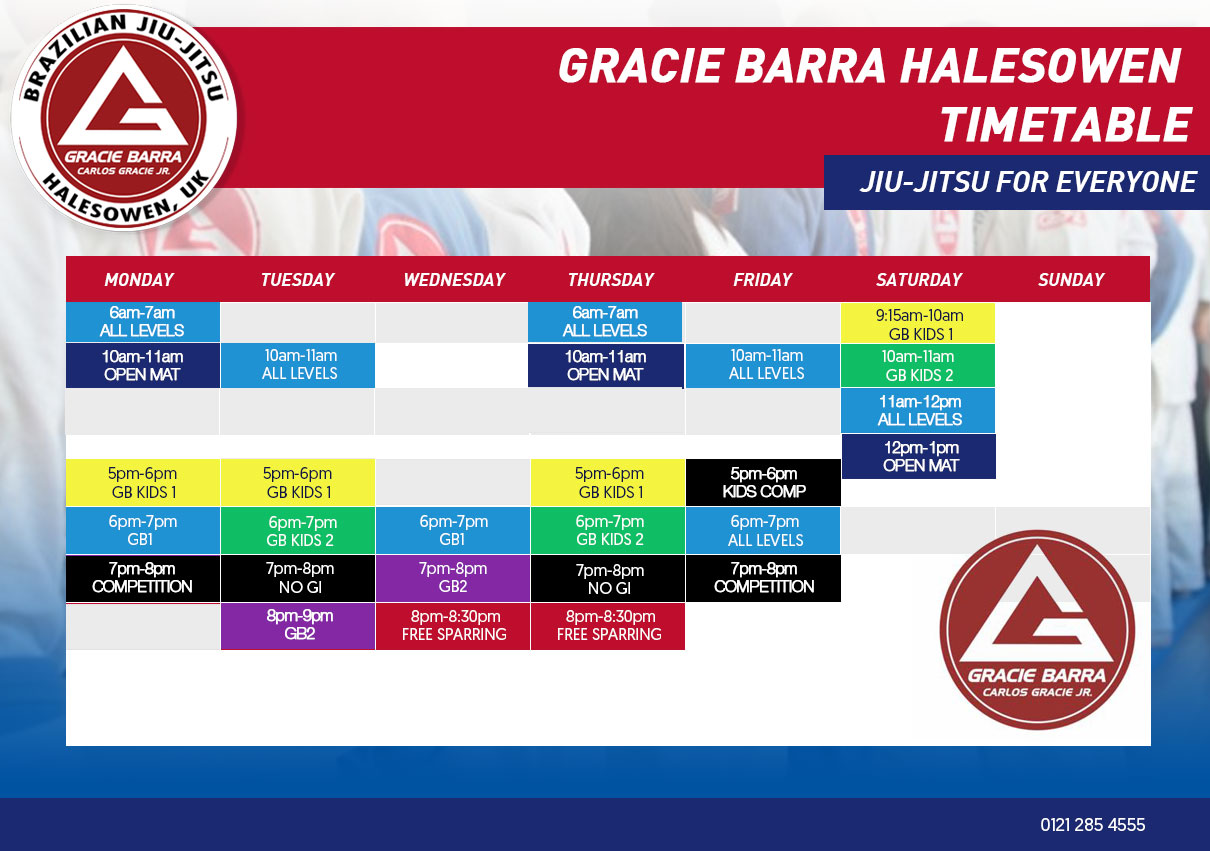 BRAZILIAN JIU-JITSU
GRACIE BARRA
CARLOS GRACIE JR.
HALESOWEN, UK

GRACIE BARRA HALESOWEN TIMETABLE

JIU-JITSU FOR EVERYONE

| MONDAY | TUESDAY | WEDNESDAY | THURSDAY | FRIDAY | SATURDAY | SUNDAY |
|---|---|---|---|---|---|---|
| 6am-7am ALL LEVELS | | | 6am-7am ALL LEVELS | | 9:15am-10am GB KIDS 1 | |
| 10am-11am OPEN MAT | 10am-11am ALL LEVELS | | 10am-11am OPEN MAT | 10am-11am ALL LEVELS | 10am-11am GB KIDS 2 | |
| | | | | | 11am-12pm ALL LEVELS | |
| | | | | | 12pm-1pm OPEN MAT | |
| 5pm-6pm GB KIDS 1 | 5pm-6pm GB KIDS 1 | | 5pm-6pm GB KIDS 1 | 5pm-6pm KIDS COMP | | |
| 6pm-7pm GB1 | 6pm-7pm GB KIDS 2 | 6pm-7pm GB1 | 6pm-7pm GB KIDS 2 | 6pm-7pm ALL LEVELS | | |
| 7pm-8pm COMPETITION | 7pm-8pm NO GI | 7pm-8pm GB2 | 7pm-8pm NO GI | 7pm-8pm COMPETITION | | |
| | 8pm-9pm GB2 | 8pm-8:30pm FREE SPARRING | 8pm-8:30pm FREE SPARRING | | | |

GRACIE BARRA
CARLOS GRACIE JR.

0121 285 4555